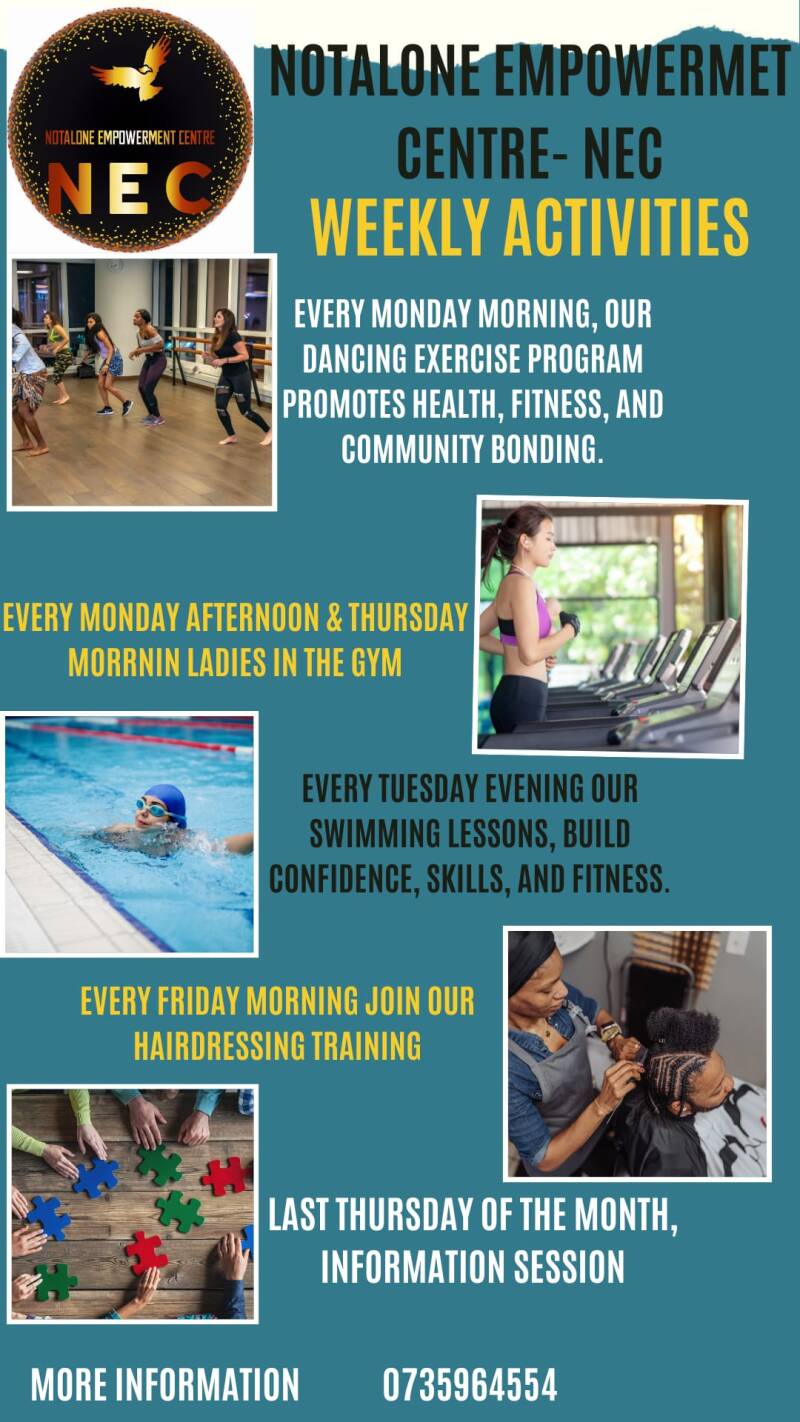 NOTALONE EMPOWERMENT CENTRE
NEC

NOTALONE EMPOWERMET CENTRE- NEC
WEEKLY ACTIVITIES

EVERY MONDAY MORNING, OUR DANCING EXERCISE PROGRAM PROMOTES HEALTH, FITNESS, AND COMMUNITY BONDING.

EVERY MONDAY AFTERNOON & THURSDAY MORRNIN LADIES IN THE GYM

EVERY TUESDAY EVENING OUR SWIMMING LESSONS, BUILD CONFIDENCE, SKILLS, AND FITNESS.

EVERY FRIDAY MORNING JOIN OUR HAIRDRESSING TRAINING

LAST THURSDAY OF THE MONTH, INFORMATION SESSION

MORE INFORMATION 0735964554